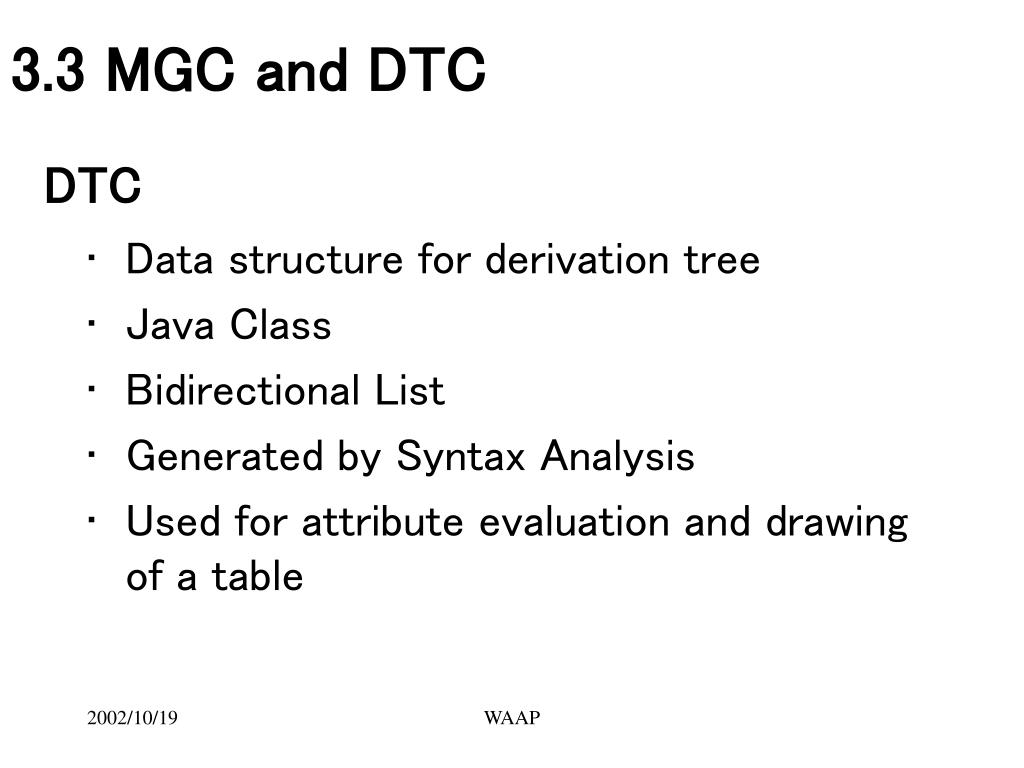 3.3 MGC and DTC

DTC

・ Data structure for derivation tree
・ Java Class
・ Bidirectional List
・ Generated by Syntax Analysis
・ Used for attribute evaluation and drawing of a table

2002/10/19

WAAP